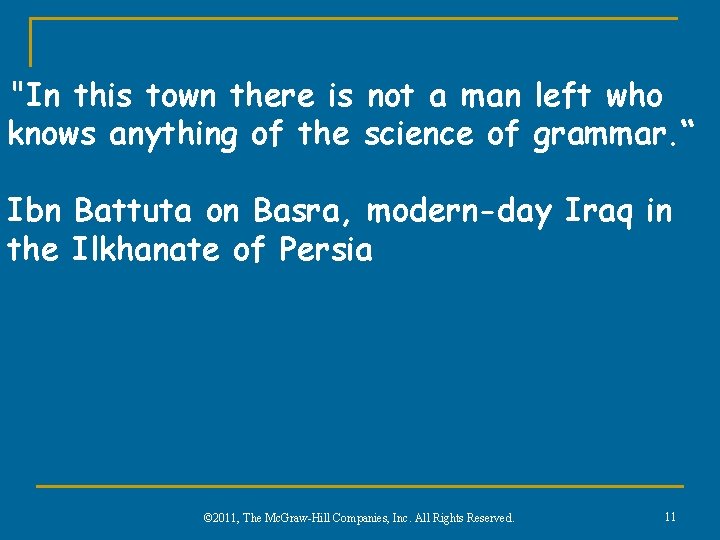 "In this town there is not a man left who knows anything of the science of grammar.“

Ibn Battuta on Basra, modern-day Iraq in the Ilkhanate of Persia

©2011, The McGraw-Hill Companies, Inc. All Rights Reserved.

11